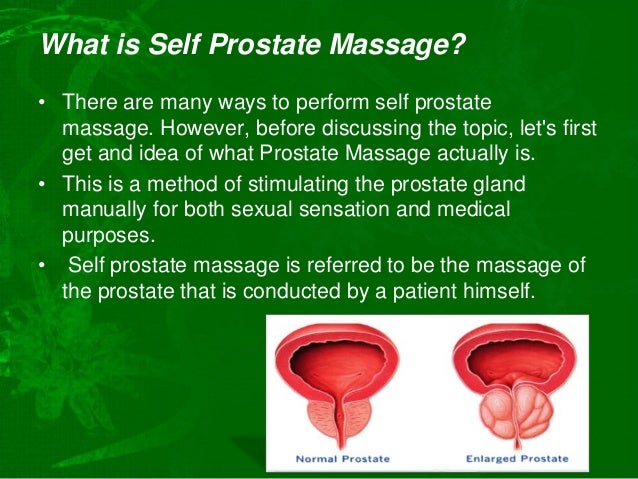 What is Self Prostate Massage?

• There are many ways to perform self prostate massage. However, before discussing the topic, let's first get and idea of what Prostate Massage actually is.

• This is a method of stimulating the prostate gland manually for both sexual sensation and medical purposes.

• Self prostate massage is referred to be the massage of the prostate that is conducted by a patient himself.

Normal Prostate

Enlarged Prostate